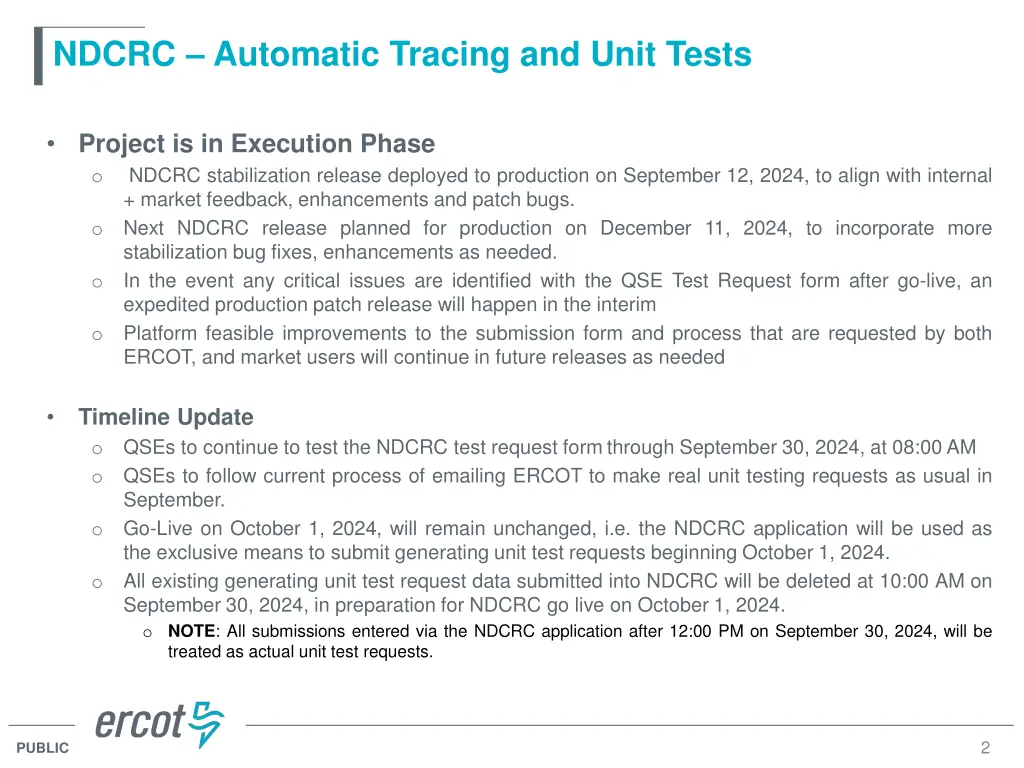 NDCRC – Automatic Tracing and Unit Tests

• Project is in Execution Phase
  o NDCRC stabilization release deployed to production on September 12, 2024, to align with internal + market feedback, enhancements and patch bugs.
  o Next NDCRC release planned for production on December 11, 2024, to incorporate more stabilization bug fixes, enhancements as needed.
  o In the event any critical issues are identified with the QSE Test Request form after go-live, an expedited production patch release will happen in the interim
  o Platform feasible improvements to the submission form and process that are requested by both ERCOT, and market users will continue in future releases as needed

• Timeline Update
  o QSEs to continue to test the NDCRC test request form through September 30, 2024, at 08:00 AM
  o QSEs to follow current process of emailing ERCOT to make real unit testing requests as usual in September.
  o Go-Live on October 1, 2024, will remain unchanged, i.e. the NDCRC application will be used as the exclusive means to submit generating unit test requests beginning October 1, 2024.
  o All existing generating unit test request data submitted into NDCRC will be deleted at 10:00 AM on September 30, 2024, in preparation for NDCRC go live on October 1, 2024.
    o NOTE: All submissions entered via the NDCRC application after 12:00 PM on September 30, 2024, will be treated as actual unit test requests.

ercot

PUBLIC

2